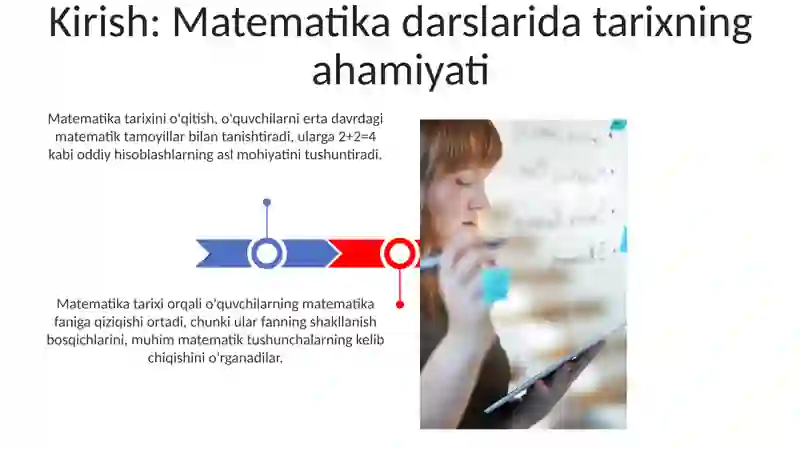 Kirish: Matematika darslarida tarixning ahamiyati

Matematika tarixini o'qitish, o'quvchilarni erta davrdagi matematik tamoyillar bilan tanishtiradi, ularga 2+2=4 kabi oddiy hisoblashlarning asl mohiyatini tushuntiradi.

Matematika tarixi orqali o'quvchilarning matematika faniga qiziqishi ortadi, chunki ular fanning shakllanish bosqichlarini, muhim matematik tushunchalarning kelib chiqishini o'rganadilar.